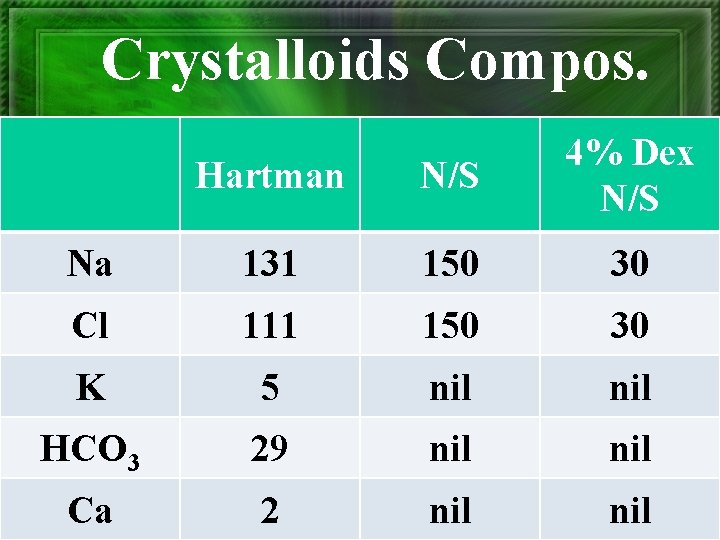 Crystalloids Compos.

| | Hartman | N/S | 4% Dex N/S |
|---|---|---|---|
| Na | 131 | 150 | 30 |
| Cl | 111 | 150 | 30 |
| K | 5 | nil | nil |
| $HCO_3$ | 29 | nil | nil |
| Ca | 2 | nil | nil |